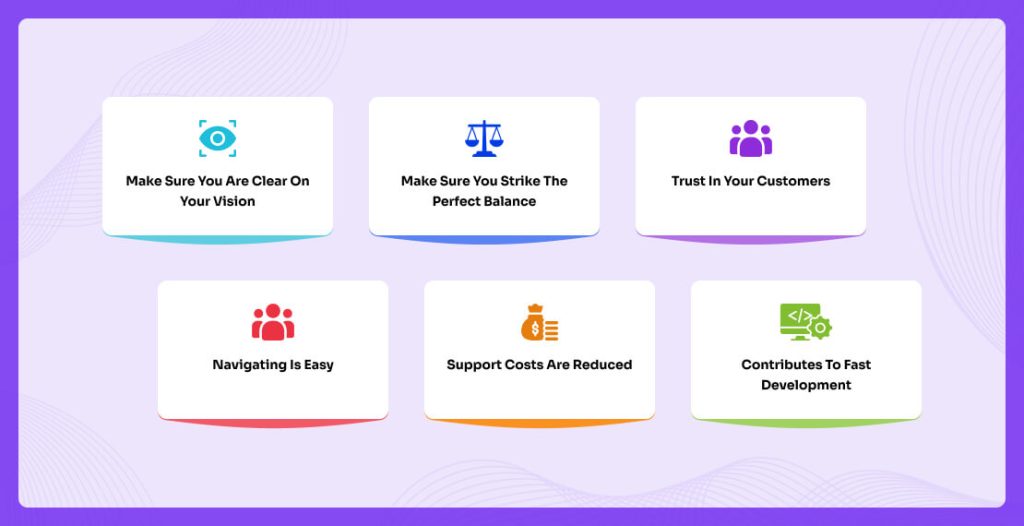 Make Sure You Are Clear On Your Vision

Make Sure You Strike The Perfect Balance

Trust In Your Customers

Navigating Is Easy

Support Costs Are Reduced

Contributes To Fast Development